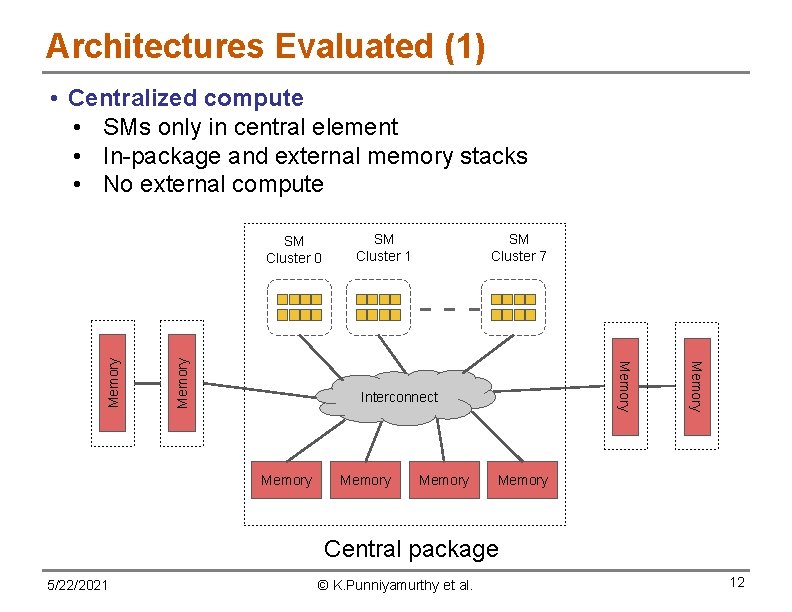 Architectures Evaluated (1)

• Centralized compute
  • SMs only in central element
  • In-package and external memory stacks
  • No external compute

SM Cluster 0
SM Cluster 1
SM Cluster 7

Memory
Memory
Interconnect
Memory
Memory

Memory
Memory
Memory
Memory

Central package

5/22/2021
© K.Punniyamurthy et al.
12